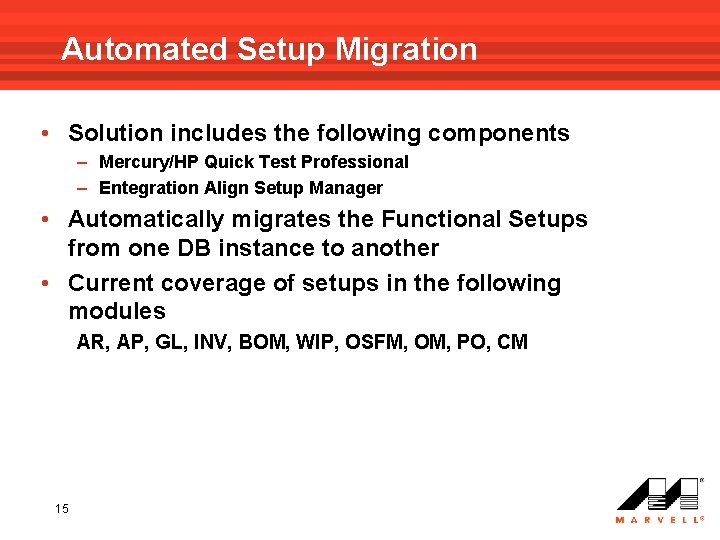 Automated Setup Migration

• Solution includes the following components
– Mercury/HP Quick Test Professional
– Entegration Align Setup Manager

• Automatically migrates the Functional Setups from one DB instance to another

• Current coverage of setups in the following modules
AR, AP, GL, INV, BOM, WIP, OSFM, OM, PO, CM

15

MARVELL®